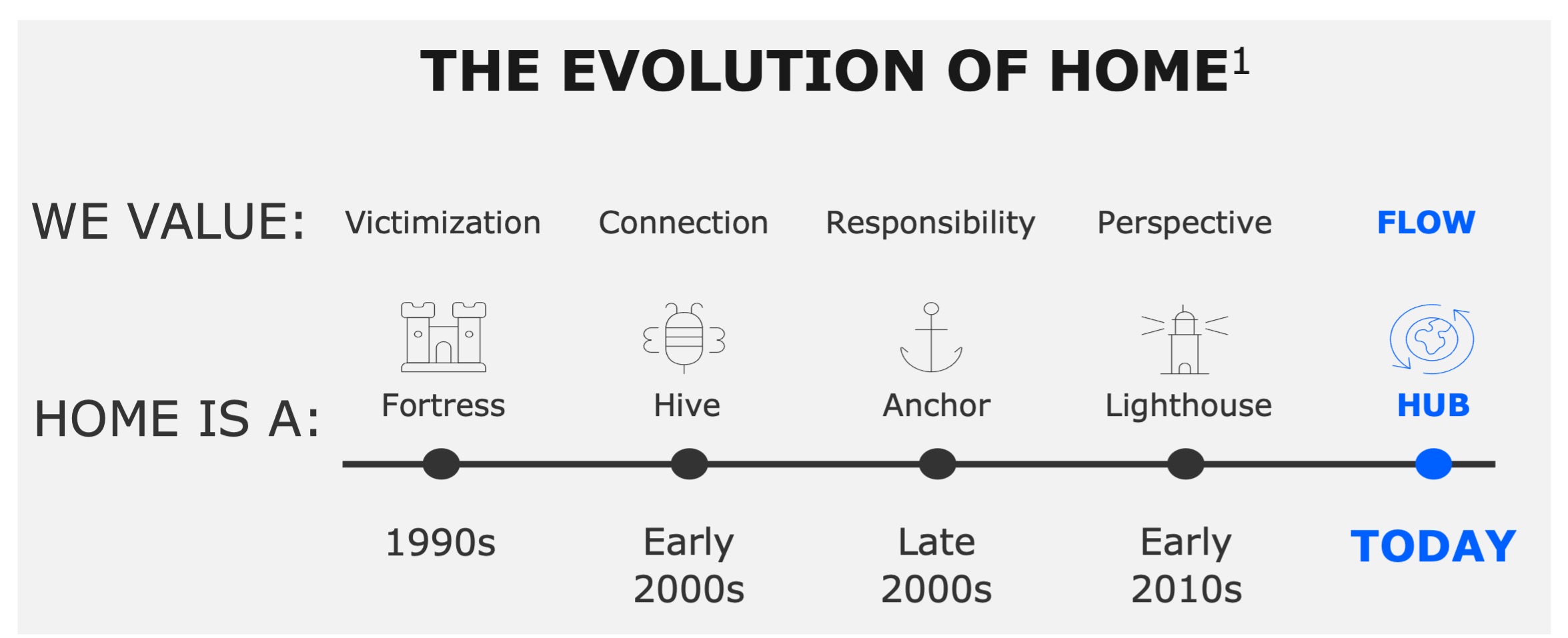 THE EVOLUTION OF HOME$^1$

WE VALUE: Victimization Connection Responsibility Perspective FLOW

HOME IS A: Fortress Hive Anchor Lighthouse HUB

1990s

Early 2000s

Late 2000s

Early 2010s

TODAY